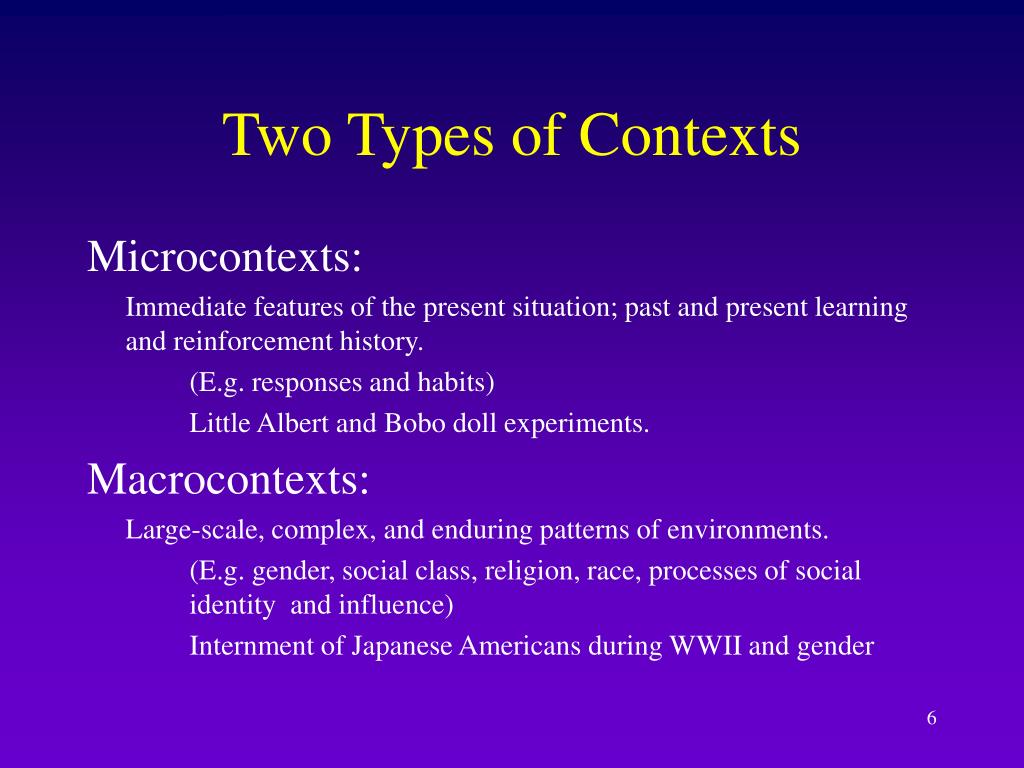 Two Types of Contexts

Microcontexts:

Immediate features of the present situation; past and present learning and reinforcement history.

(E.g. responses and habits)

Little Albert and Bobo doll experiments.

Macrocontexts:

Large-scale, complex, and enduring patterns of environments.

(E.g. gender, social class, religion, race, processes of social identity and influence)

Internment of Japanese Americans during WWII and gender

6